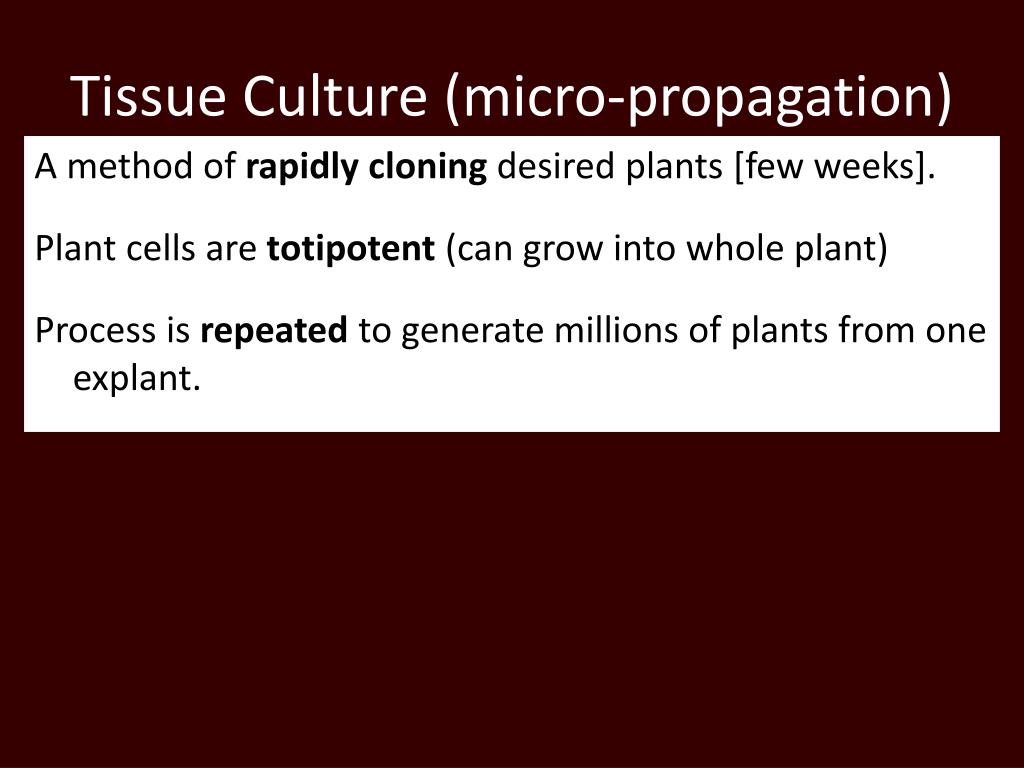 Tissue Culture (micro-propagation)

A method of rapidly cloning desired plants [few weeks].

Plant cells are totipotent (can grow into whole plant)

Process is repeated to generate millions of plants from one explant.